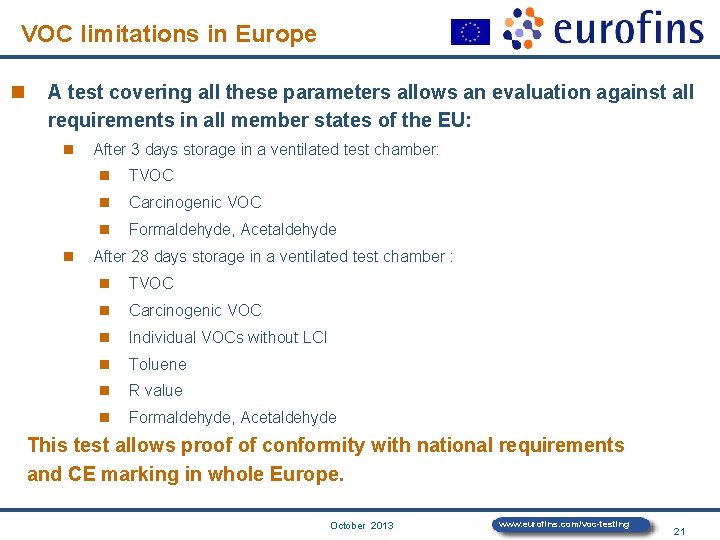 VOC limitations in Europe

eurofins

A test covering all these parameters allows an evaluation against all requirements in all member states of the EU:

After 3 days storage in a ventilated test chamber:

TVOC

Carcinogenic VOC

Formaldehyde, Acetaldehyde

After 28 days storage in a ventilated test chamber :

TVOC

Carcinogenic VOC

Individual VOCs without LCI

Toluene

R value

Formaldehyde, Acetaldehyde

This test allows proof of conformity with national requirements and CE marking in whole Europe.

October 2013

www.eurofins.com/voc-testing

21